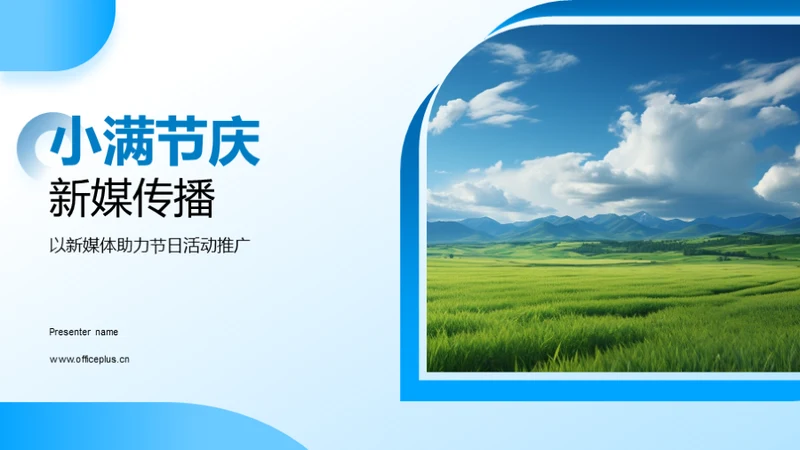 小满节庆

新媒传播

以新媒体助力节日活动推广

Presenter name

www.officeplus.cn